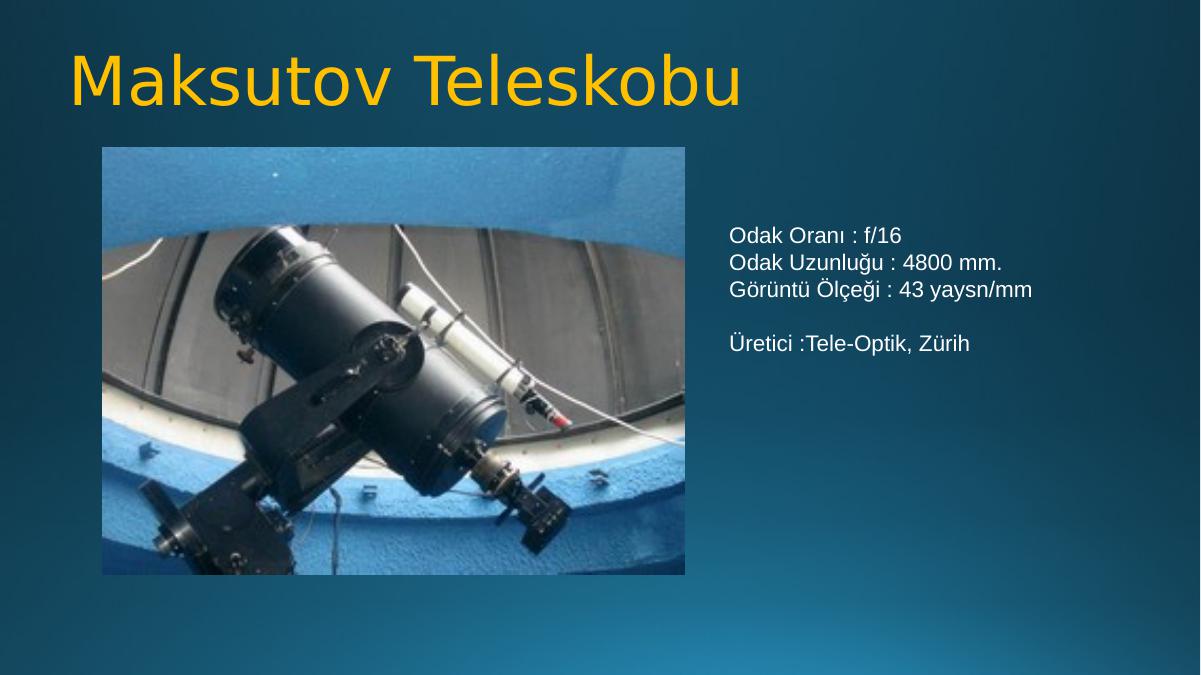 Maksutov Teleskobu

Odak Oranı : f/16
Odak Uzunluğu : 4800 mm.
Görüntü Ölçeği : 43 yaysn/mm

Üretici :Tele-Optik, Zürih